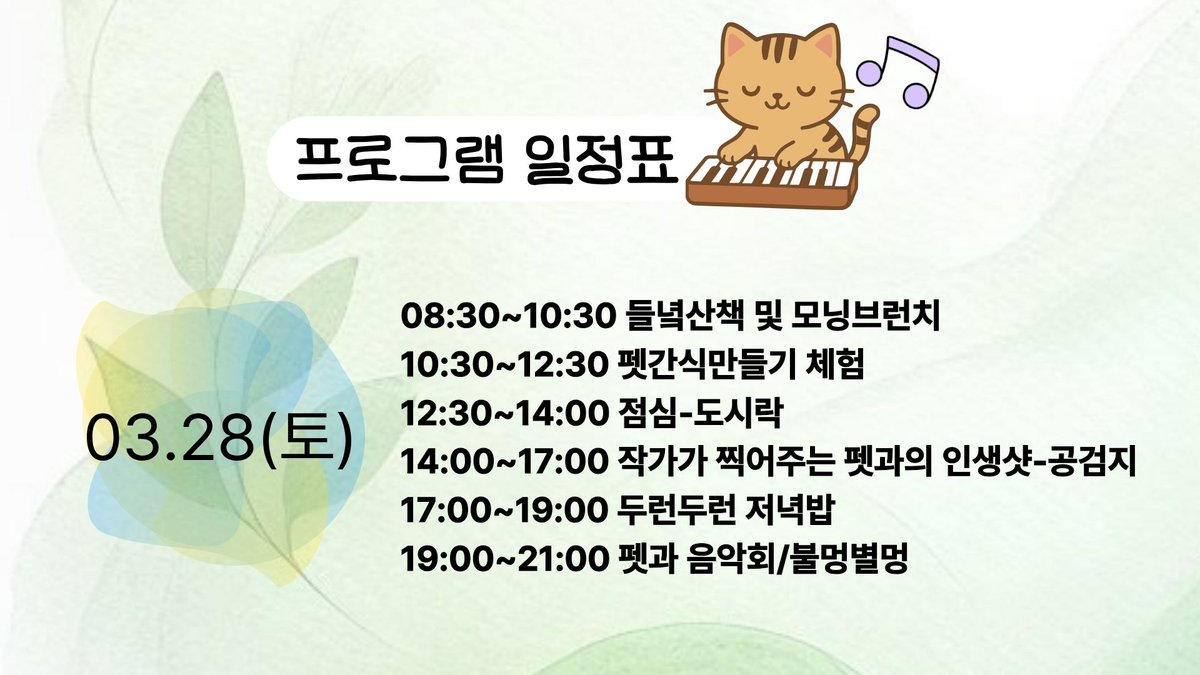 프로그램 일정표

03.28(토)

08:30~10:30 들녘산책 및 모닝브런치
10:30~12:30 펫간식만들기 체험
12:30~14:00 점심-도시락
14:00~17:00 작가가 찍어주는 펫과의 인생샷-공검지
17:00~19:00 두런두런 저녁밥
19:00~21:00 펫과 음악회/불멍별멍